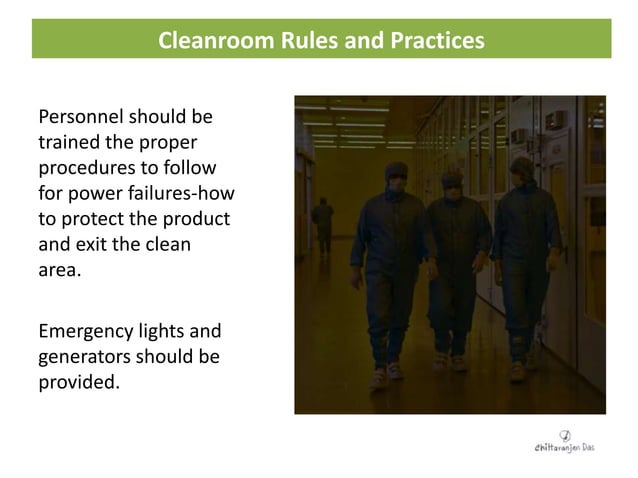 Cleanroom Rules and Practices

Personnel should be trained the proper procedures to follow for power failures-how to protect the product and exit the clean area.

Emergency lights and generators should be provided.

Chittaranjan Das